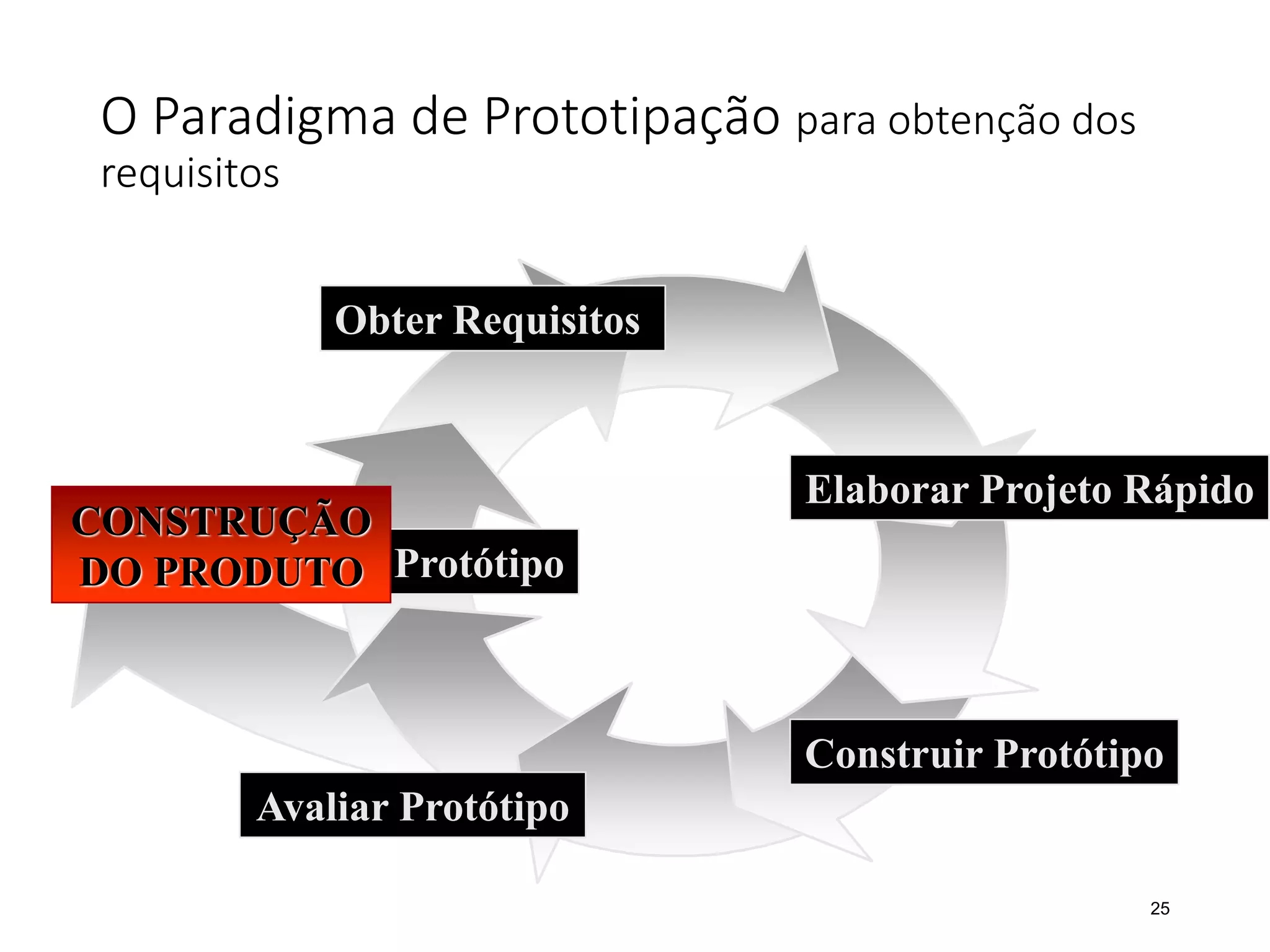 O Paradigma de Prototipação para obtenção dos requisitos

Obter Requisitos

Elaborar Projeto Rápido

CONSTRUÇÃO DO PRODUTO

Protótipo

Construir Protótipo

Avaliar Protótipo

25